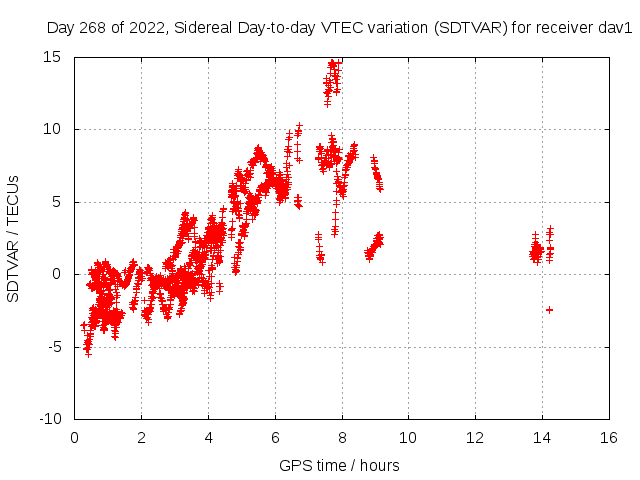 Day 268 of 2022, Sidereal Day-to-day VTEC variation (SDTVAR) for receiver dav1

SDTVAR / TECUs

15
10
5
0
-5
-10

0 2 4 6 8 10 12 14 16

GPS time / hours